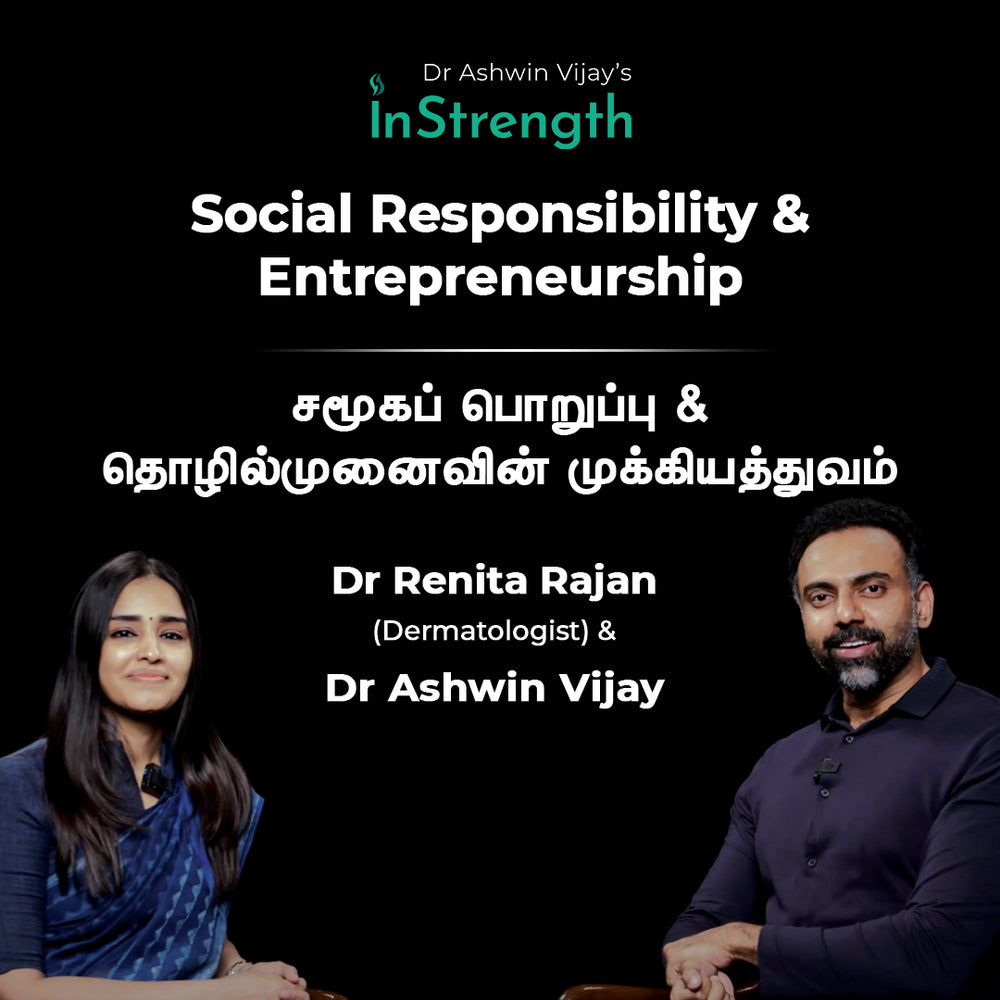 Dr Ashwin Vijay's
InStrength

Social Responsibility & Entrepreneurship

சமூகப் பொறுப்பு & தொழில்முனைவின் முக்கியத்துவம்

Dr Renita Rajan
(Dermatologist) &
Dr Ashwin Vijay